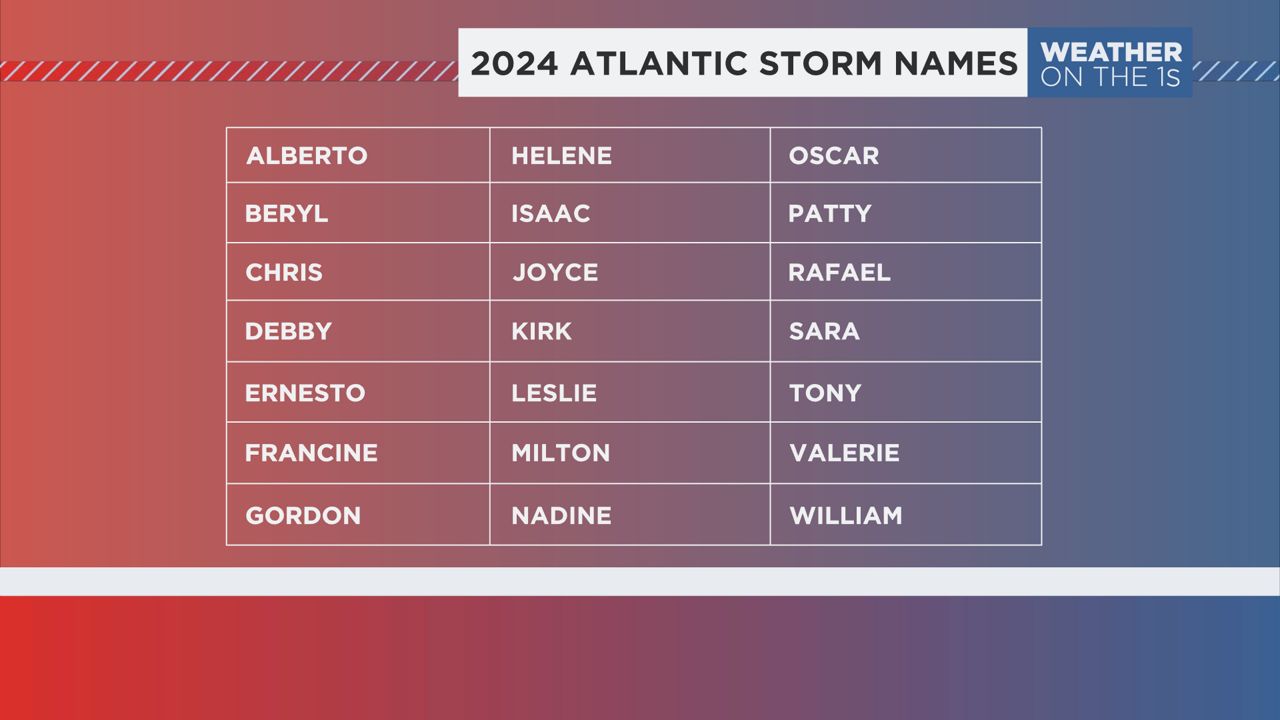 2024 ATLANTIC STORM NAMES

WEATHER ON THE 1S

| ALBERTO | HELENE | OSCAR |
|---|---|---|
| BERYL | ISAAC | PATTY |
| CHRIS | JOYCE | RAFAEL |
| DEBBY | KIRK | SARA |
| ERNESTO | LESLIE | TONY |
| FRANCINE | MILTON | VALERIE |
| GORDON | NADINE | WILLIAM |